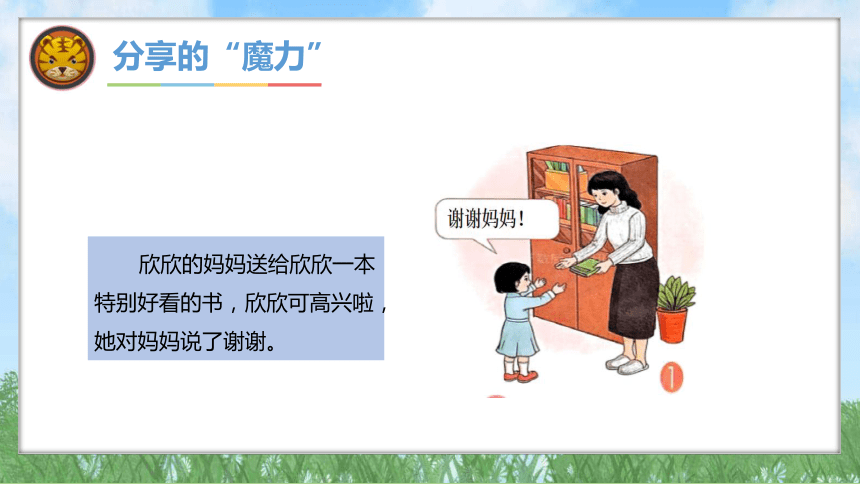 分享的“魔力”

欣欣的妈妈送给欣欣一本特别好看的书，欣欣可高兴啦，她对妈妈说了谢谢。

谢谢妈妈！

1